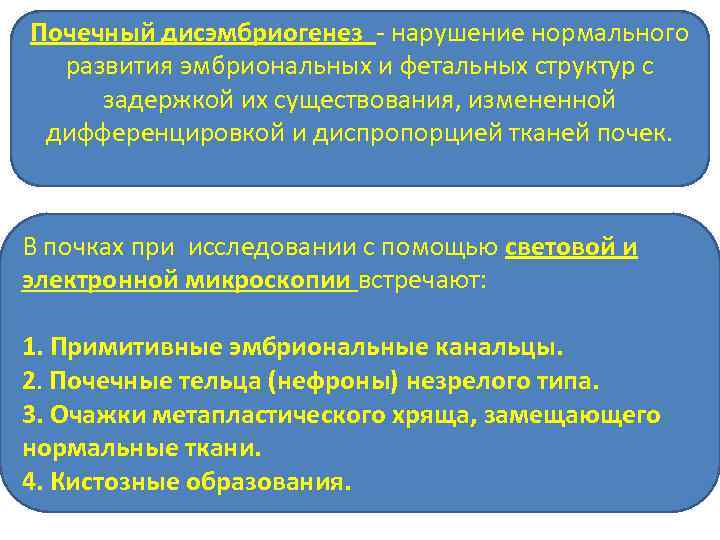 Почечный дисэмбриогенез - нарушение нормального развития эмбриональных и фетальных структур с задержкой их существования, измененной дифференцировкой и диспропорцией тканей почек.

В почках при исследовании с помощью световой и электронной микроскопии встречают:

1. Примитивные эмбриональные канальцы.
2. Почечные тельца (нефроны) незрелого типа.
3. Очажки метапластического хряща, замещающего нормальные ткани.
4. Кистозные образования.